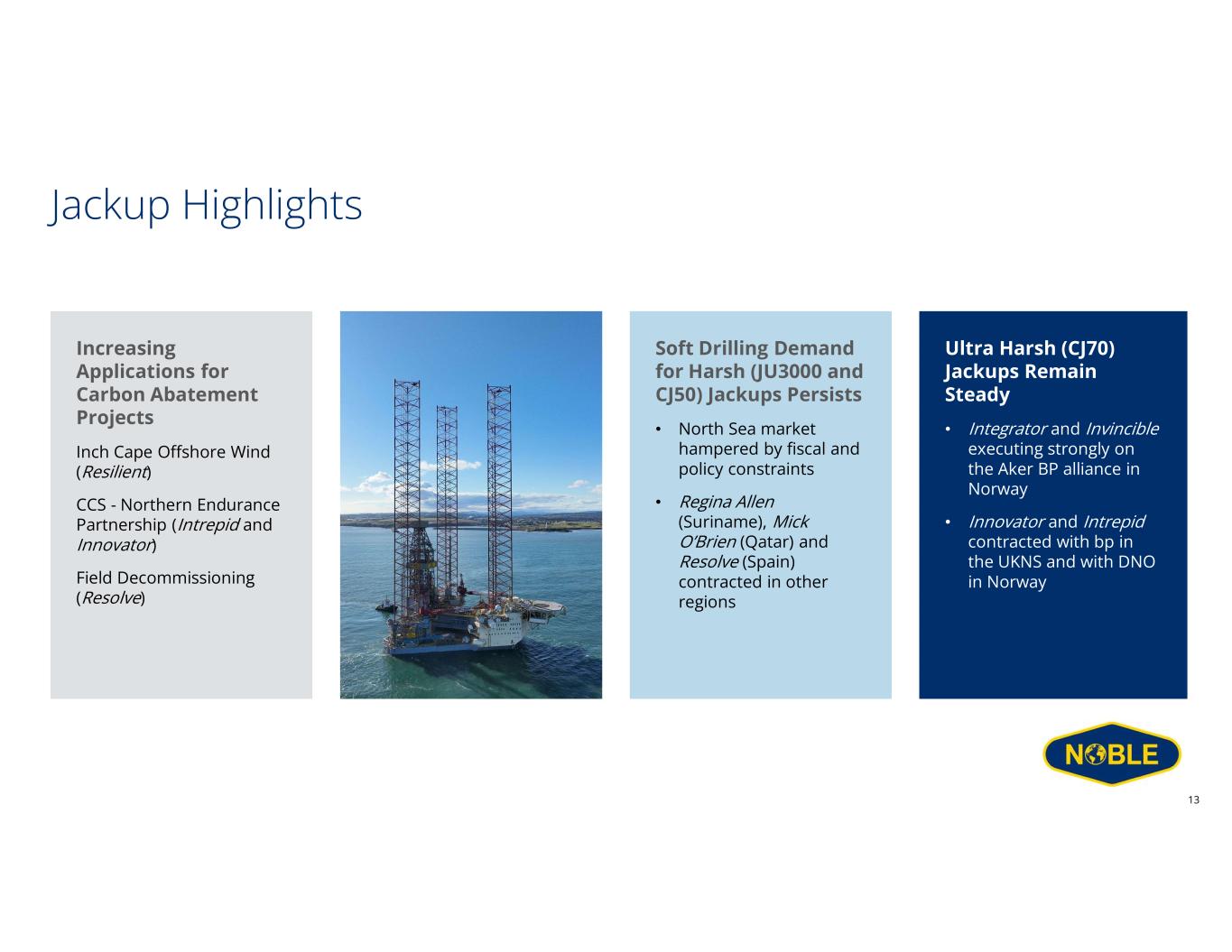 Jackup Highlights

Increasing Applications for Carbon Abatement Projects

Inch Cape Offshore Wind (Resilient)

CCS - Northern Endurance Partnership (Intrepid and Innovator)

Field Decommissioning (Resolve)

Soft Drilling Demand for Harsh (JU3000 and CJ50) Jackups Persists

• North Sea market hampered by fiscal and policy constraints

• Regina Allen (Suriname), Mick O'Brien (Qatar) and Resolve (Spain) contracted in other regions

Ultra Harsh (CJ70) Jackups Remain Steady

• Integrator and Invincible executing strongly on the Aker BP alliance in Norway

• Innovator and Intrepid contracted with bp in the UKNS and with DNO in Norway

NOBLE

13